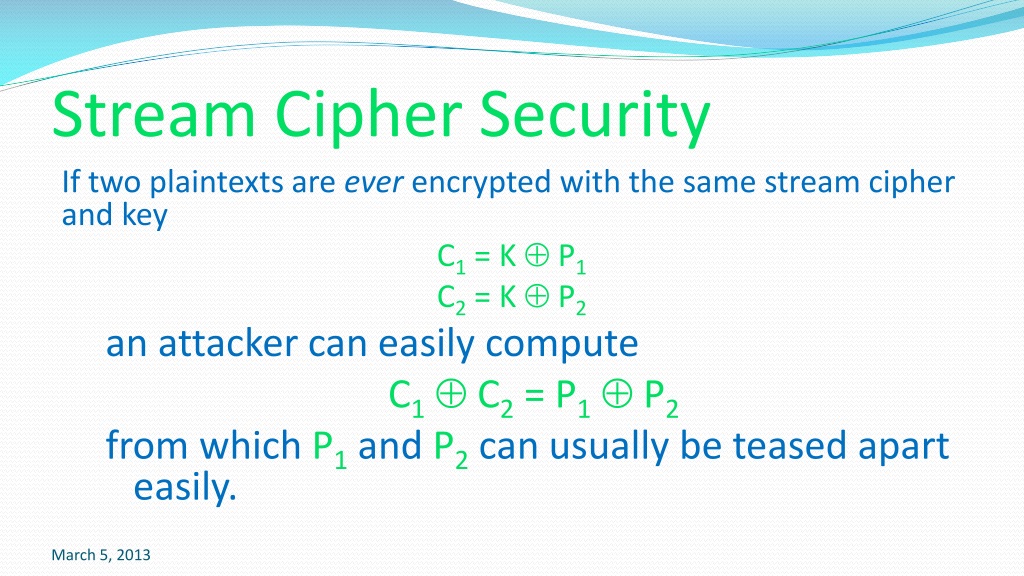 Stream Cipher Security

If two plaintexts are ever encrypted with the same stream cipher and key

$C_1 = K \oplus P_1$
$C_2 = K \oplus P_2$

an attacker can easily compute

$C_1 \oplus C_2 = P_1 \oplus P_2$

from which $P_1$ and $P_2$ can usually be teased apart easily.

March 5, 2013